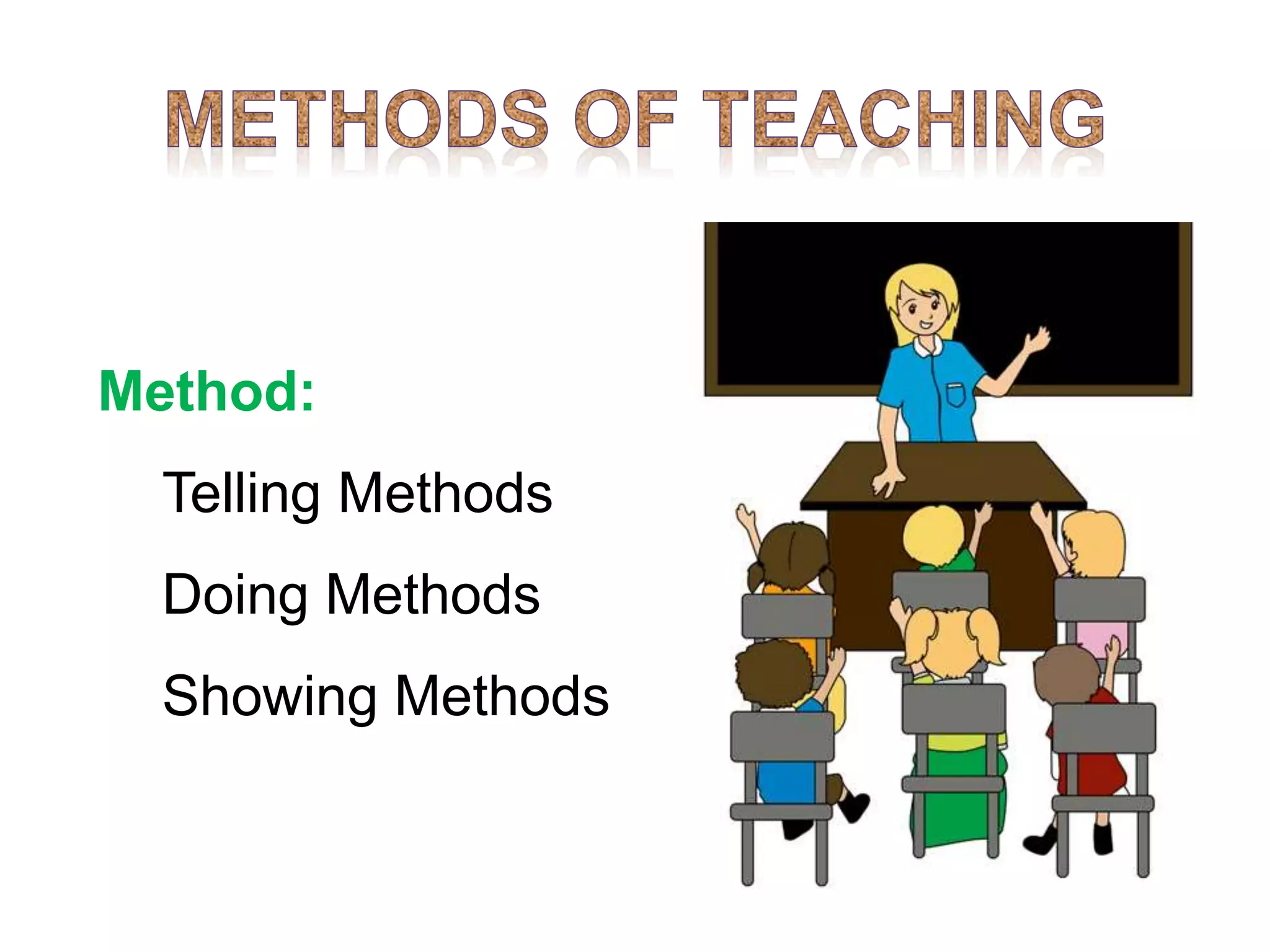 METHODS OF TEACHING

Method:

Telling Methods

Doing Methods

Showing Methods